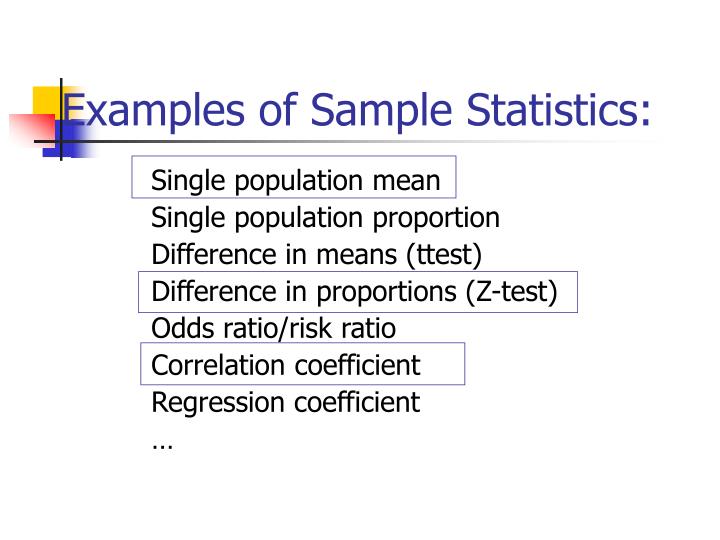 Examples of Sample Statistics:

Single population mean
Single population proportion
Difference in means (ttest)
Difference in proportions (Z-test)
Odds ratio/risk ratio
Correlation coefficient
Regression coefficient
…